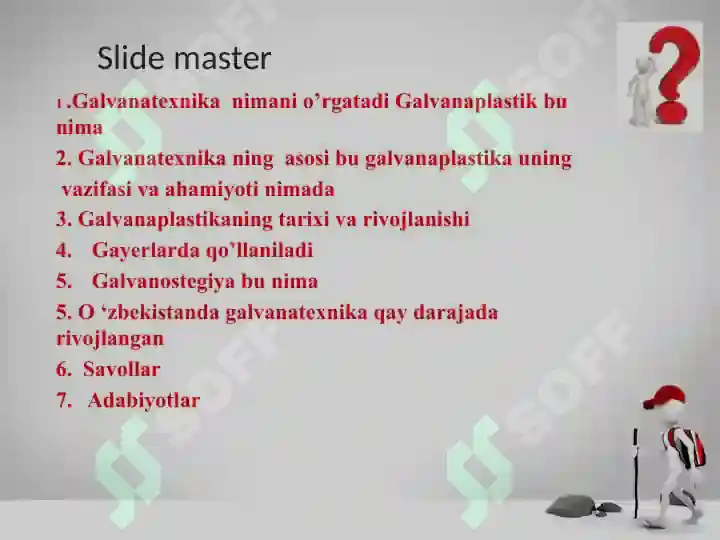 Slide master

1 .Galvanatexnika nimani o’rgatadi Galvanaplastik bu nima

2. Galvanatexnika ning asosi bu galvanaplastika uning vazifasi va ahamiyoti nimada

3. Galvanaplastikaning tarixi va rivojlanishi

4. Gayerlarda qo’llaniladi

5. Galvanostegiya bu nima

5. O ‘zbekistanda galvanatexnika qay darajada rivojlangan

6. Savollar

7. Adabiyotlar

SOFF SOFF SOFF SOFF